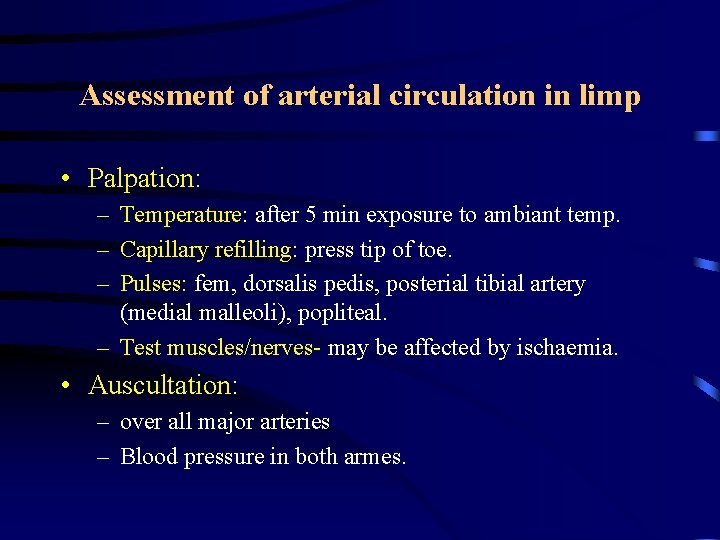 Assessment of arterial circulation in limp

• Palpation:
– Temperature: after 5 min exposure to ambiant temp.
– Capillary refilling: press tip of toe.
– Pulses: fem, dorsalis pedis, posterial tibial artery (medial malleoli), popliteal.
– Test muscles/nerves- may be affected by ischaemia.

• Auscultation:
– over all major arteries
– Blood pressure in both armes.